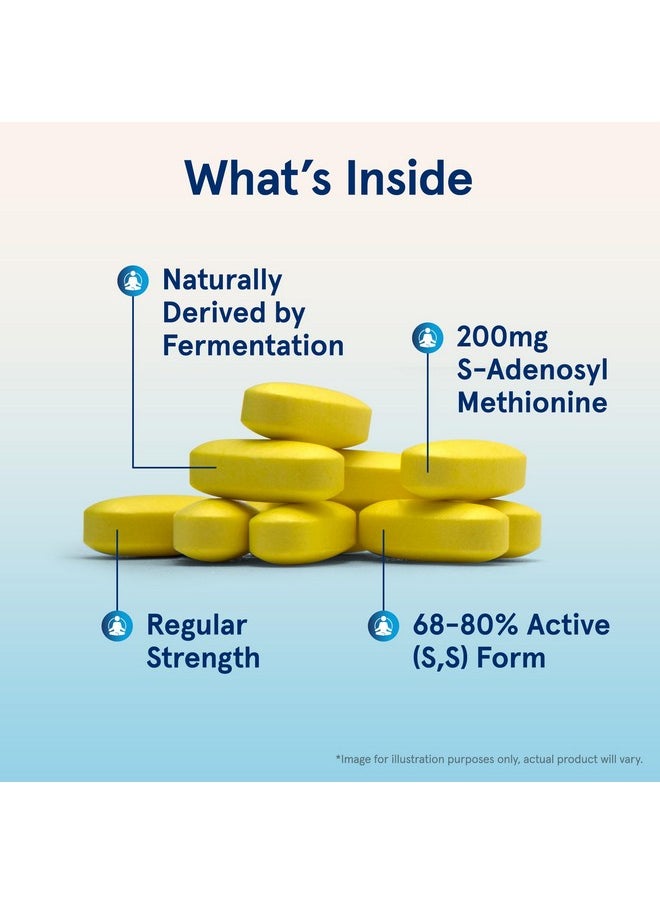 What's Inside

Naturally Derived by Fermentation

200mg S-Adenosyl Methionine

Regular Strength

68-80% Active (S,S) Form

*Image for illustration purposes only, actual product will vary.